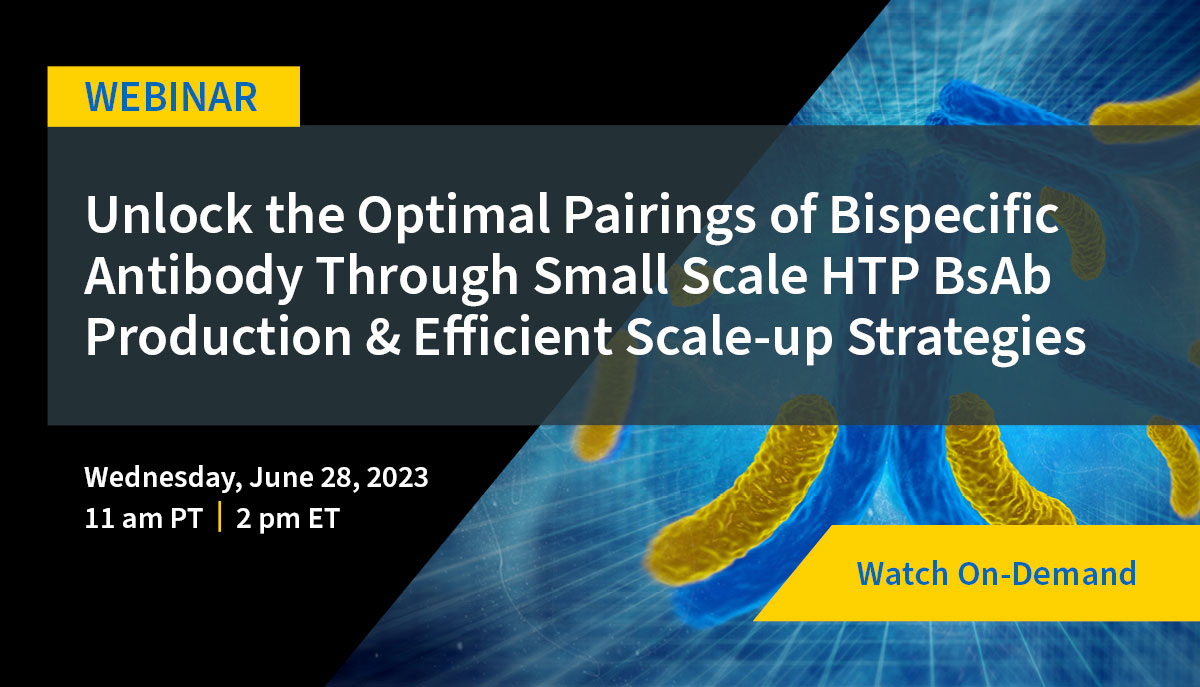 WEBINAR

Unlock the Optimal Pairings of Bispecific Antibody Through Small Scale HTP BsAb Production & Efficient Scale-up Strategies

Wednesday, June 28, 2023
11 am PT | 2 pm ET

Watch On-Demand